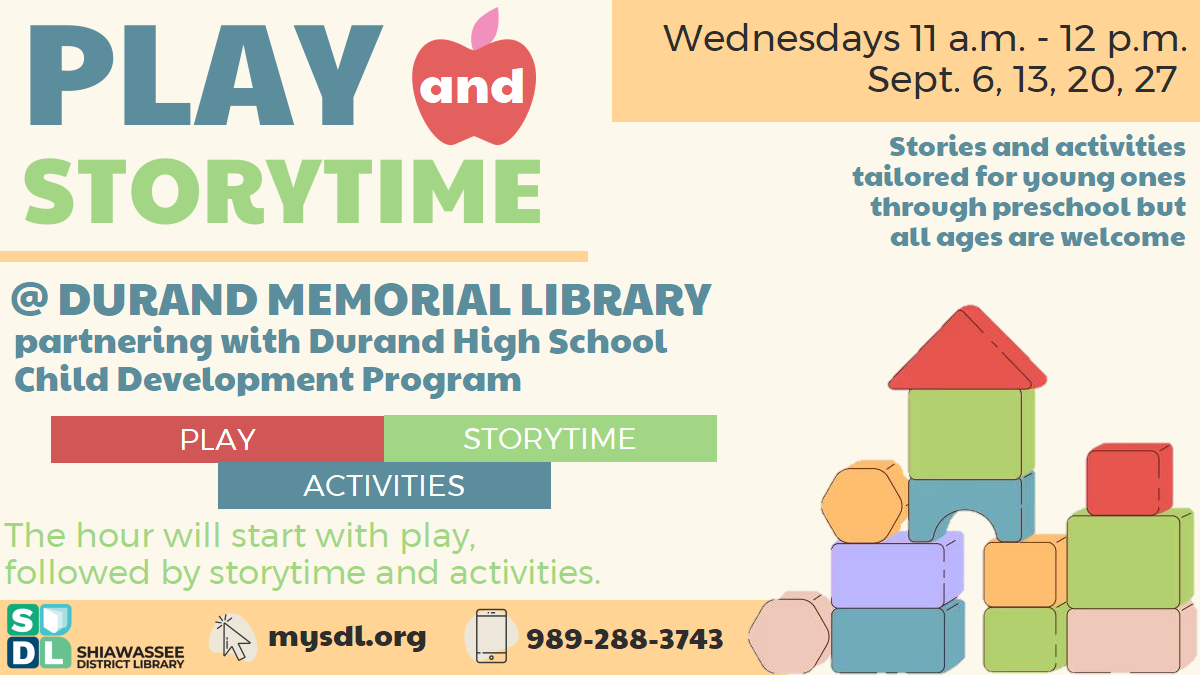 PLAY and STORYTIME

Wednesdays 11 a.m. - 12 p.m.
Sept. 6, 13, 20, 27

Stories and activities tailored for young ones through preschool but all ages are welcome

@ DURAND MEMORIAL LIBRARY
partnering with Durand High School Child Development Program

PLAY
STORYTIME
ACTIVITIES

The hour will start with play, followed by storytime and activities.

SDL SHIAWASSEE DISTRICT LIBRARY
mysdl.org
989-288-3743